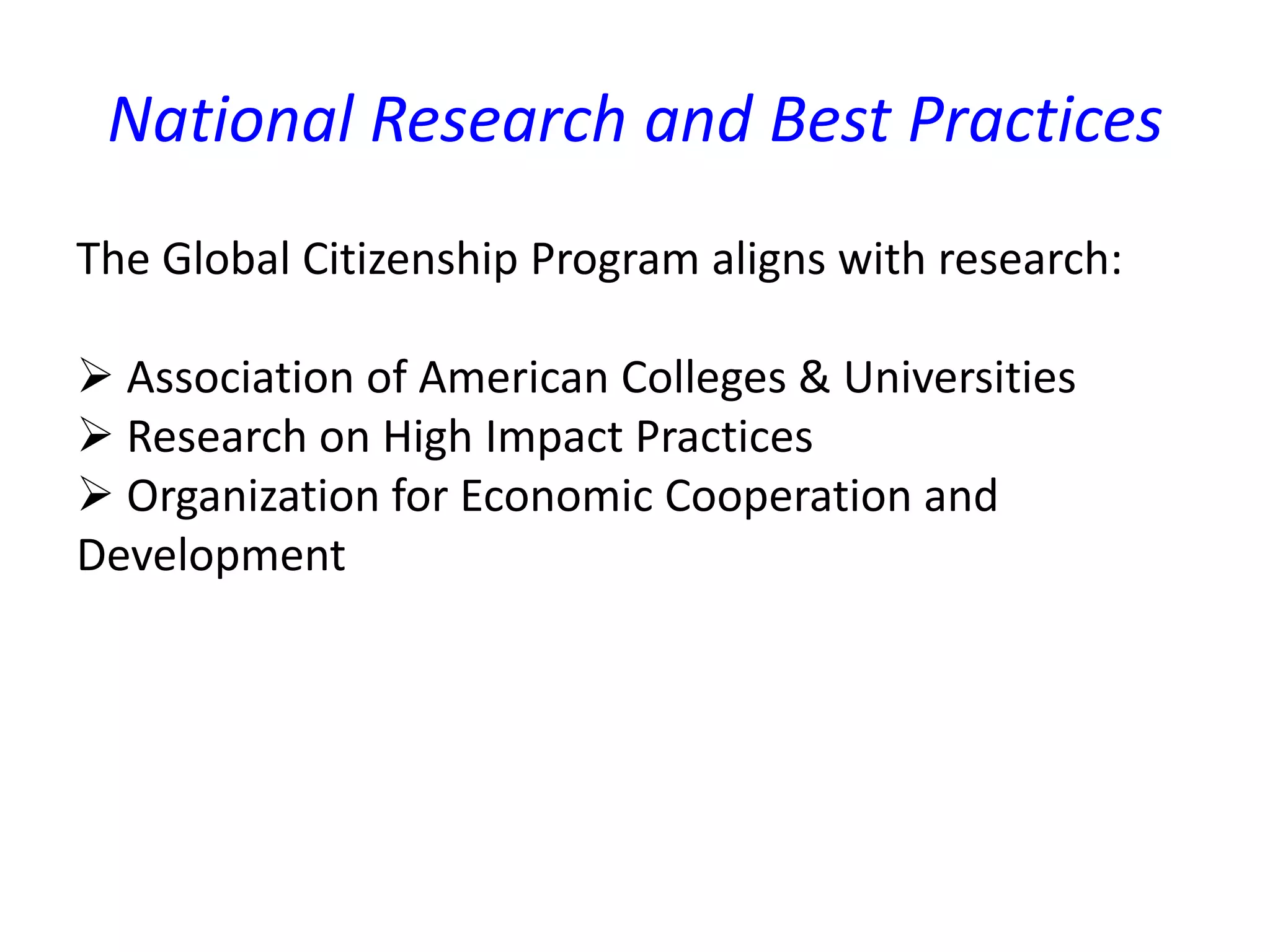 National Research and Best Practices

The Global Citizenship Program aligns with research:

➢ Association of American Colleges & Universities
➢ Research on High Impact Practices
➢ Organization for Economic Cooperation and Development